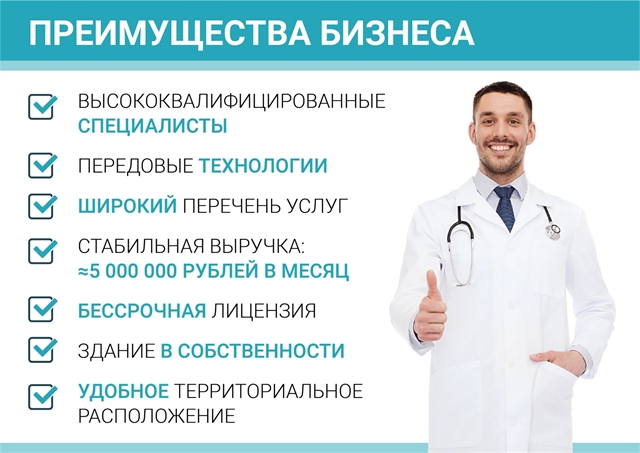 ПРЕИМУЩЕСТВА БИЗНЕСА

ВЫСОКОКВАЛИФИЦИРОВАННЫЕ СПЕЦИАЛИСТЫ

ПЕРЕДОВЫЕ ТЕХНОЛОГИИ

ШИРОКИЙ ПЕРЕЧЕНЬ УСЛУГ

СТАБИЛЬНАЯ ВЫРУЧКА: ≈5 000 000 РУБЛЕЙ В МЕСЯЦ

БЕССРОЧНАЯ ЛИЦЕНЗИЯ

ЗДАНИЕ В СОБСТВЕННОСТИ

УДОБНОЕ ТЕРРИТОРИАЛЬНОЕ РАСПОЛОЖЕНИЕ